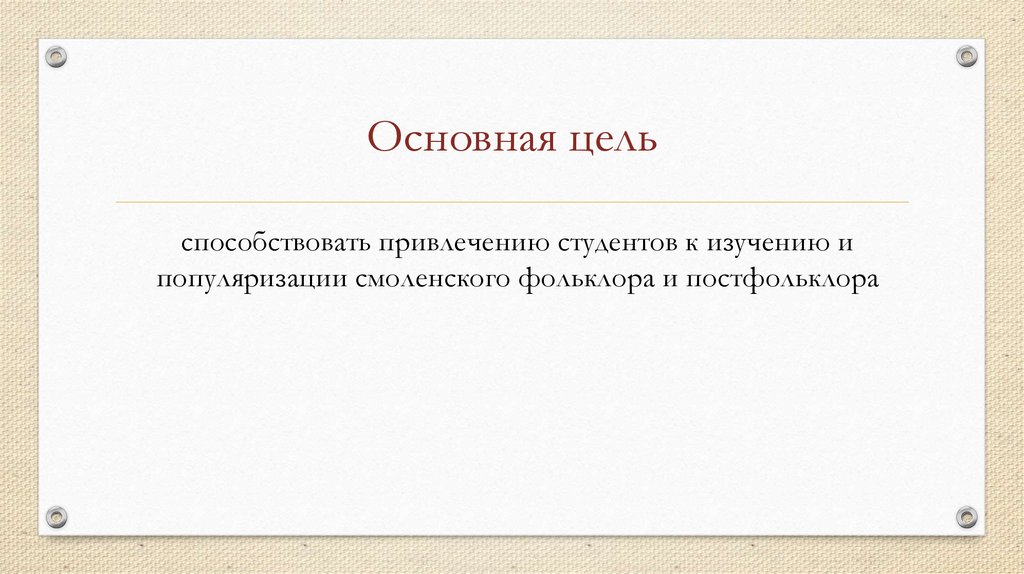 Основная цель

способствовать привлечению студентов к изучению и популяризации смоленского фольклора и постфольклора